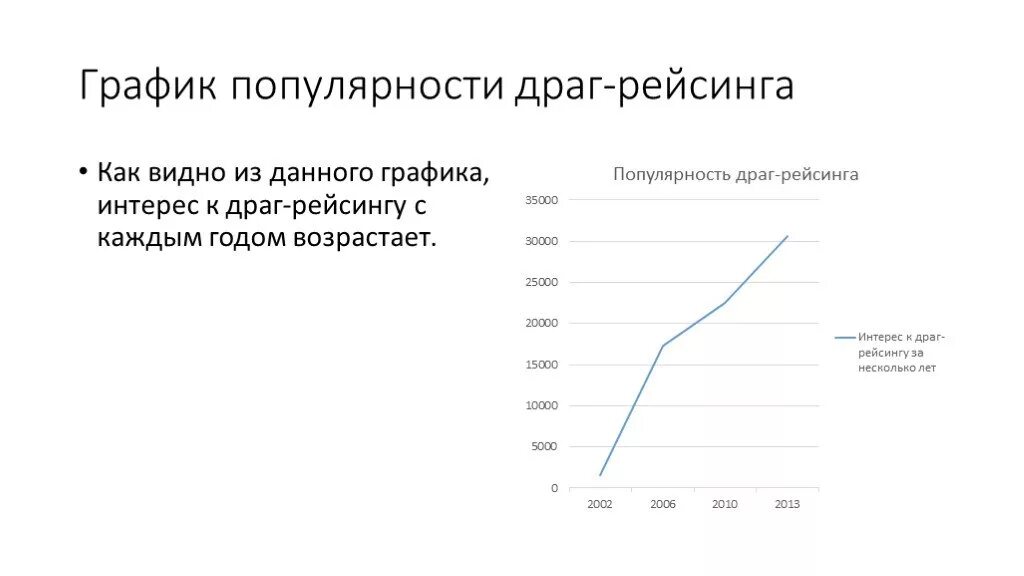 График популярности драг-рейсинга

• Как видно из данного графика, интерес к драг-рейсингу с каждым годом возрастает.

Популярность драг-рейсинга

35000
30000
25000
20000
15000
10000
5000
0

2002 2006 2010 2013

Интерес к драг-рейсингу за несколько лет